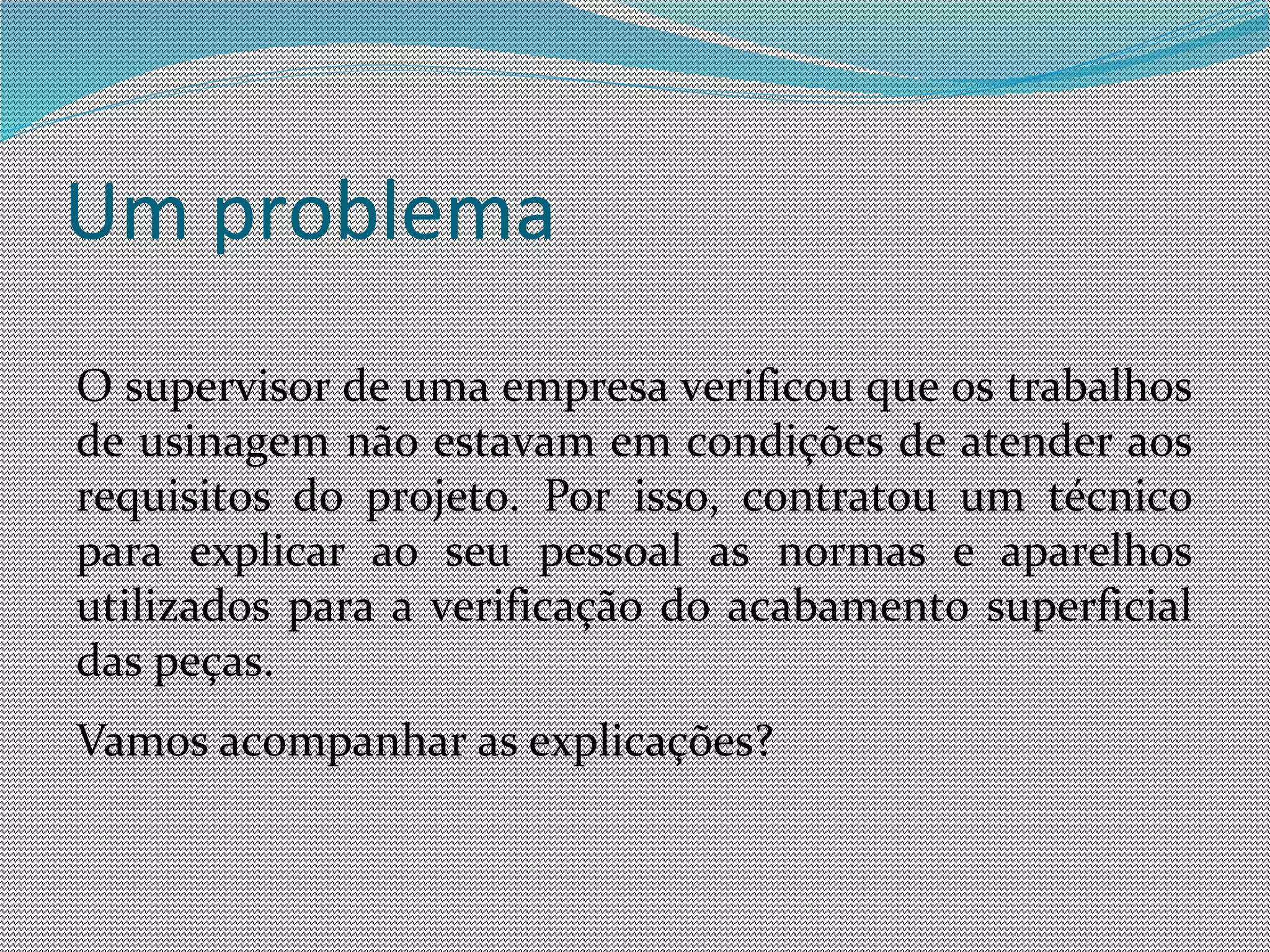 Um problema

O supervisor de uma empresa verificou que os trabalhos de usinagem não estavam em condições de atender aos requisitos do projeto. Por isso, contratou um técnico para explicar ao seu pessoal as normas e aparelhos utilizados para a verificação do acabamento superficial das peças.

Vamos acompanhar as explicações?